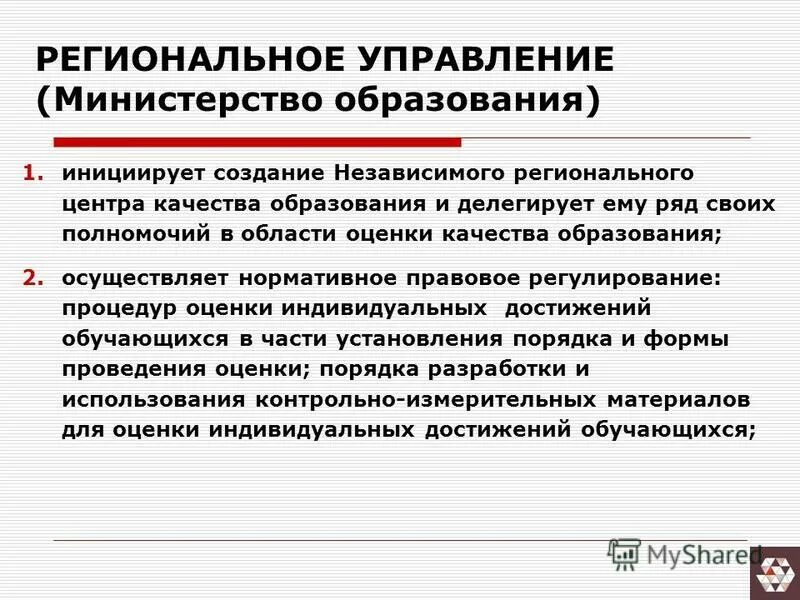 РЕГИОНАЛЬНОЕ УПРАВЛЕНИЕ (Министерство образования)

1. инициирует создание Независимого регионального центра качества образования и делегирует ему ряд своих полномочий в области оценки качества образования;

2. осуществляет нормативное правовое регулирование: процедур оценки индивидуальных достижений обучающихся в части установления порядка и формы проведения оценки; порядка разработки и использования контрольно-измерительных материалов для оценки индивидуальных достижений обучающихся;

MyShared